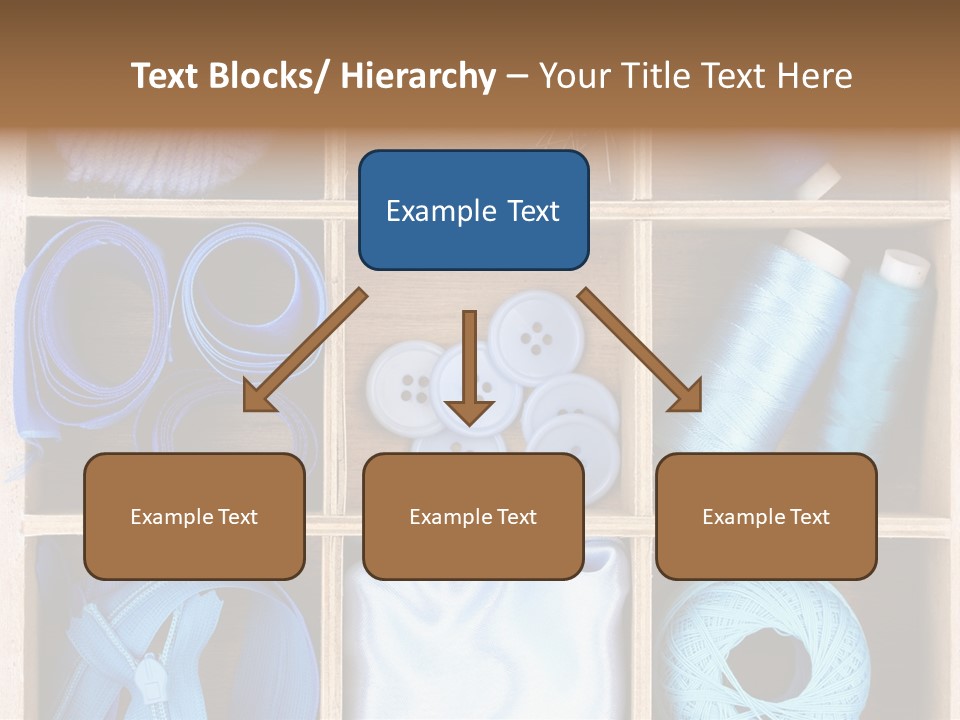 Text Blocks/ Hierarchy – Your Title Text Here

Example Text

Example Text

Example Text

Example Text